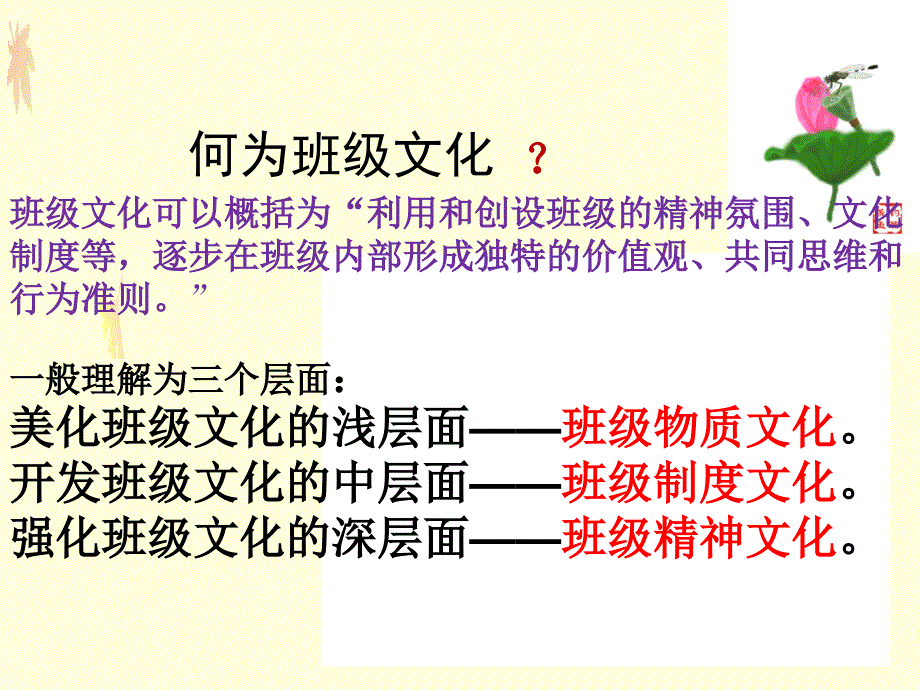 何为班级文化 ？

班级文化可以概括为“利用和创设班级的精神氛围、文化制度等，逐步在班级内部形成独特的价值观、共同思维和行为准则。”

一般理解为三个层面：
美化班级文化的浅层面——班级物质文化。
开发班级文化的中层面——班级制度文化。
强化班级文化的深层面——班级精神文化。